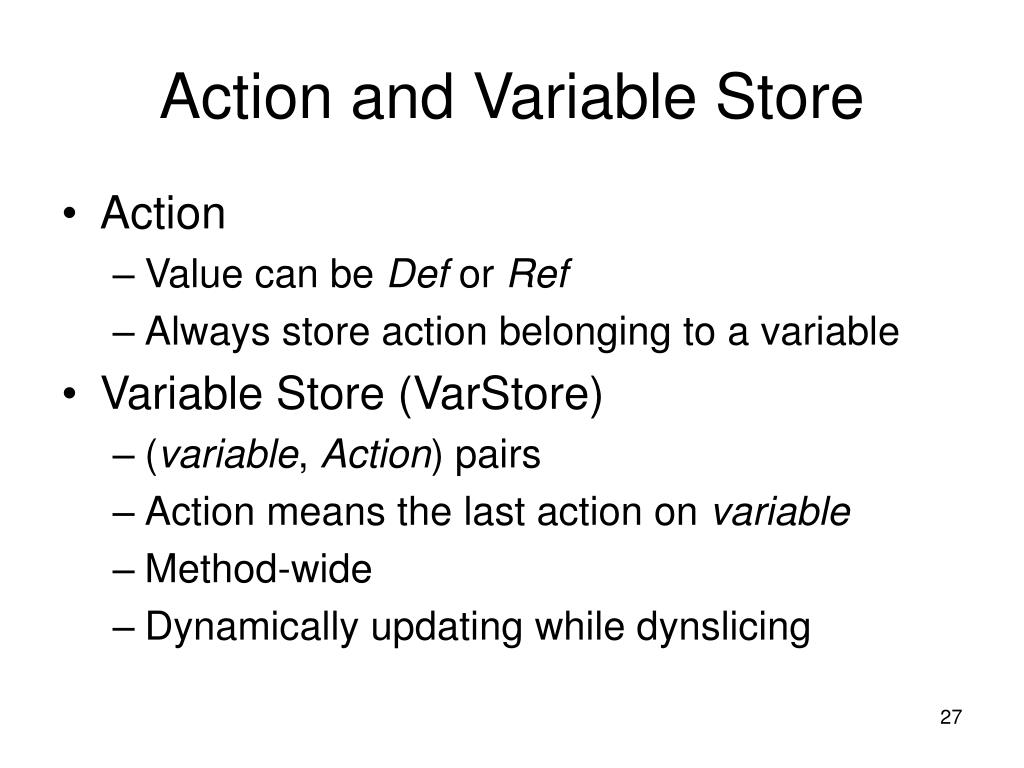 Action and Variable Store

• Action
– Value can be Def or Ref
– Always store action belonging to a variable
• Variable Store (VarStore)
– (variable, Action) pairs
– Action means the last action on variable
– Method-wide
– Dynamically updating while dynslicing

27